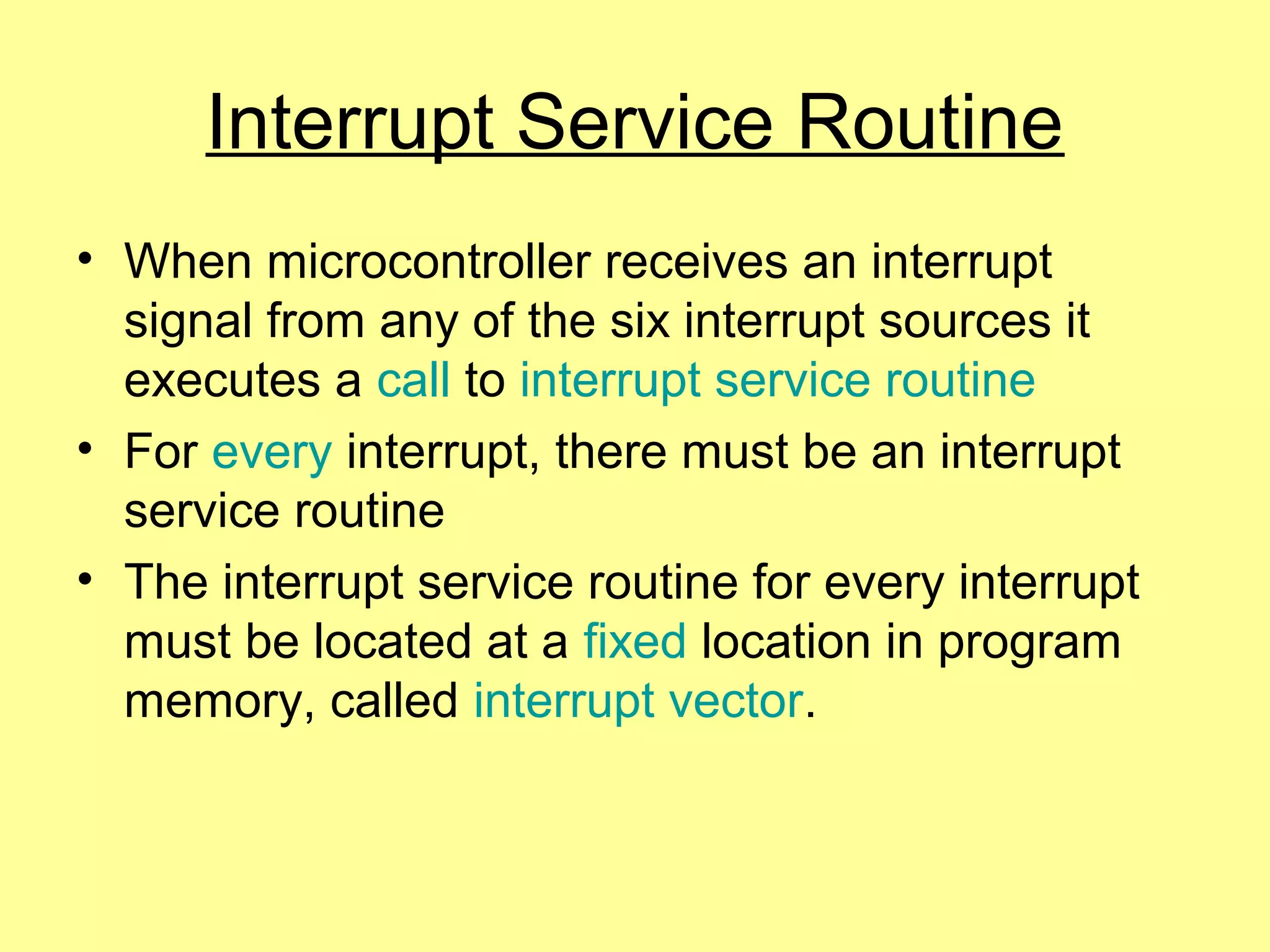 Interrupt Service Routine

• When microcontroller receives an interrupt signal from any of the six interrupt sources it executes a call to interrupt service routine

• For every interrupt, there must be an interrupt service routine

• The interrupt service routine for every interrupt must be located at a fixed location in program memory, called interrupt vector.